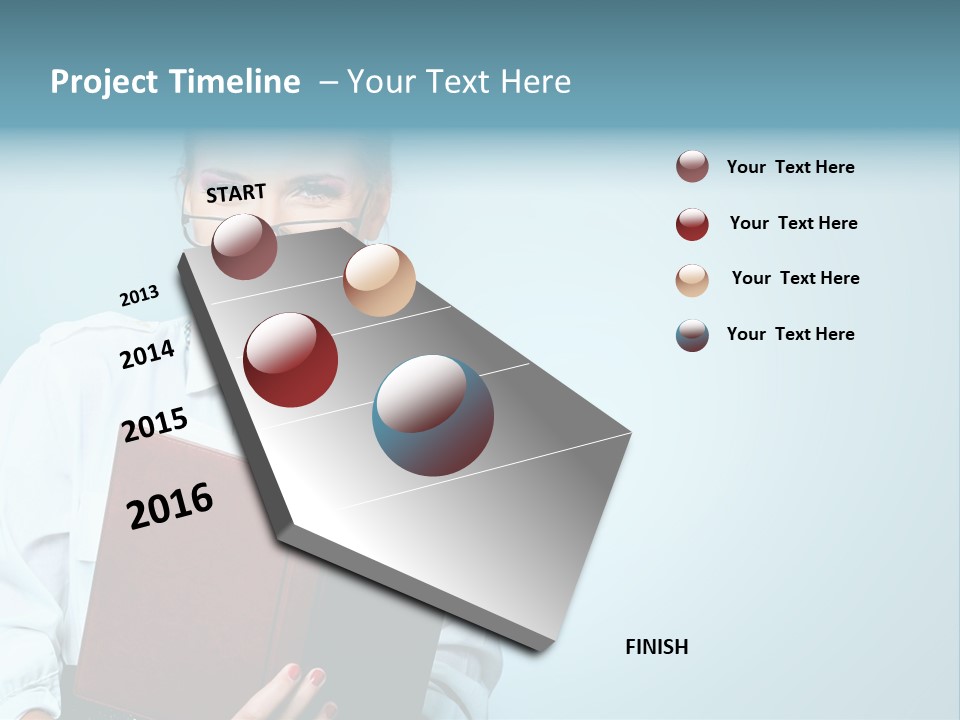 Project Timeline – Your Text Here

START

2013

2014

2015

2016

Your Text Here

Your Text Here

Your Text Here

Your Text Here

FINISH